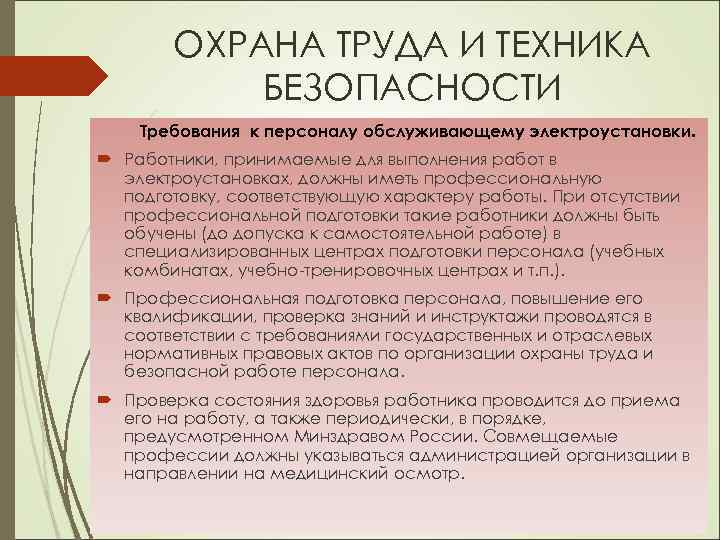 ОХРАНА ТРУДА И ТЕХНИКА БЕЗОПАСНОСТИ

Требования к персоналу обслуживающему электроустановки.

Работники, принимаемые для выполнения работ в электроустановках, должны иметь профессиональную подготовку, соответствующую характеру работы. При отсутствии профессиональной подготовки такие работники должны быть обучены (до допуска к самостоятельной работе) в специализированных центрах подготовки персонала (учебных комбинатах, учебно-тренировочных центрах и т.п.).

Профессиональная подготовка персонала, повышение его квалификации, проверка знаний и инструктажи проводятся в соответствии с требованиями государственных и отраслевых нормативных правовых актов по организации охраны труда и безопасной работе персонала.

Проверка состояния здоровья работника проводится до приема его на работу, а также периодически, в порядке, предусмотренном Минздравом России. Совмещаемые профессии должны указываться администрацией организации в направлении на медицинский осмотр.